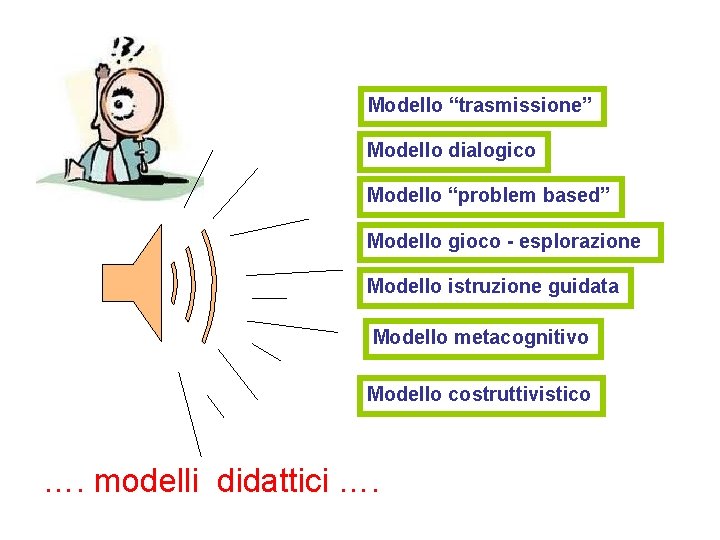 !?

Modello “trasmissione”

Modello dialogico

Modello “problem based”

Modello gioco - esplorazione

Modello istruzione guidata

Modello metacognitivo

Modello costruttivistico

…. modelli didattici ….